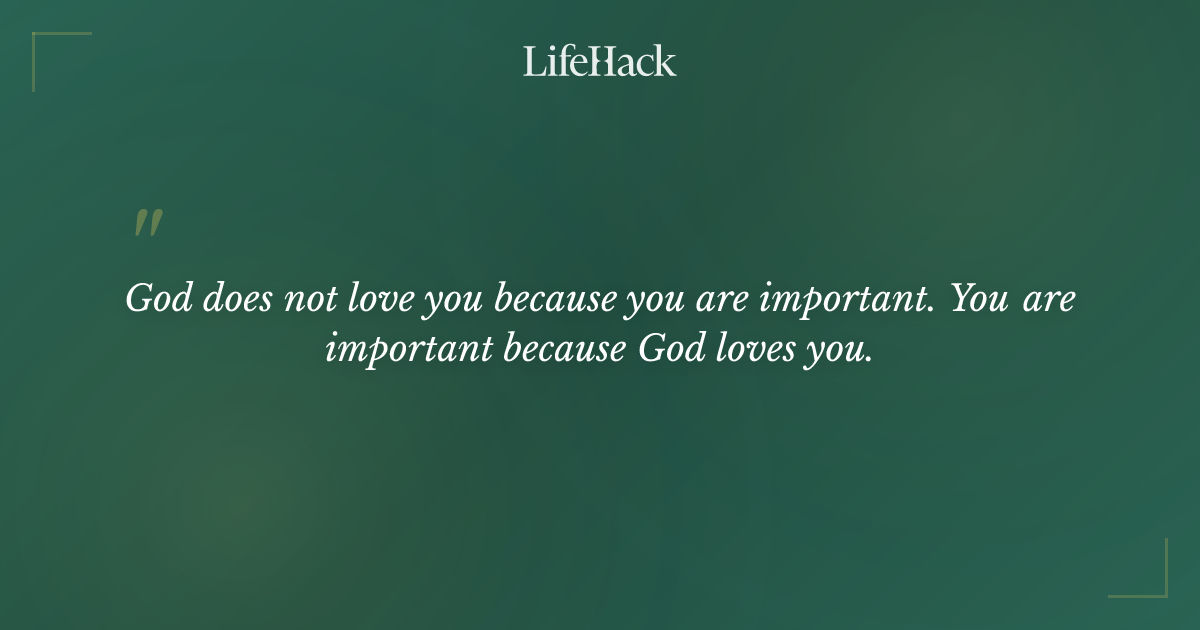 LifeHack

"

God does not love you because you are important. You are important because God loves you.